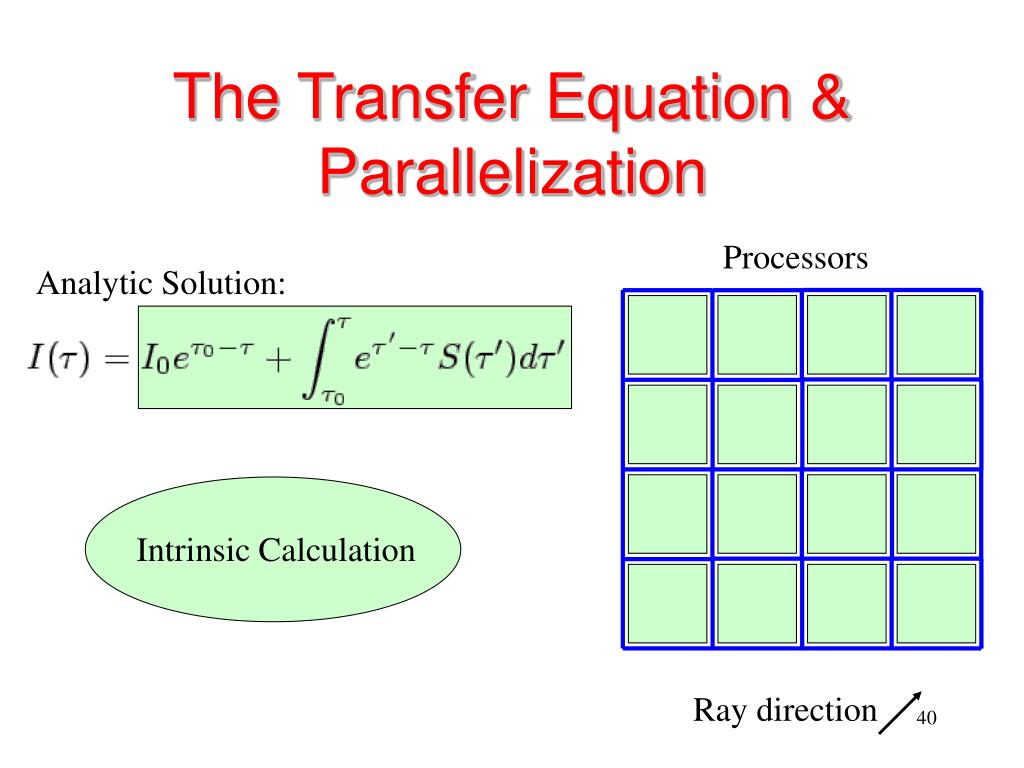 The Transfer Equation & Parallelization

Analytic Solution:

$I(\tau) = I_0 e^{\tau_0 - \tau} + \int_{\tau_0}^{\tau} e^{\tau' - \tau} S(\tau') d\tau'$

Intrinsic Calculation

Processors

Ray direction

40